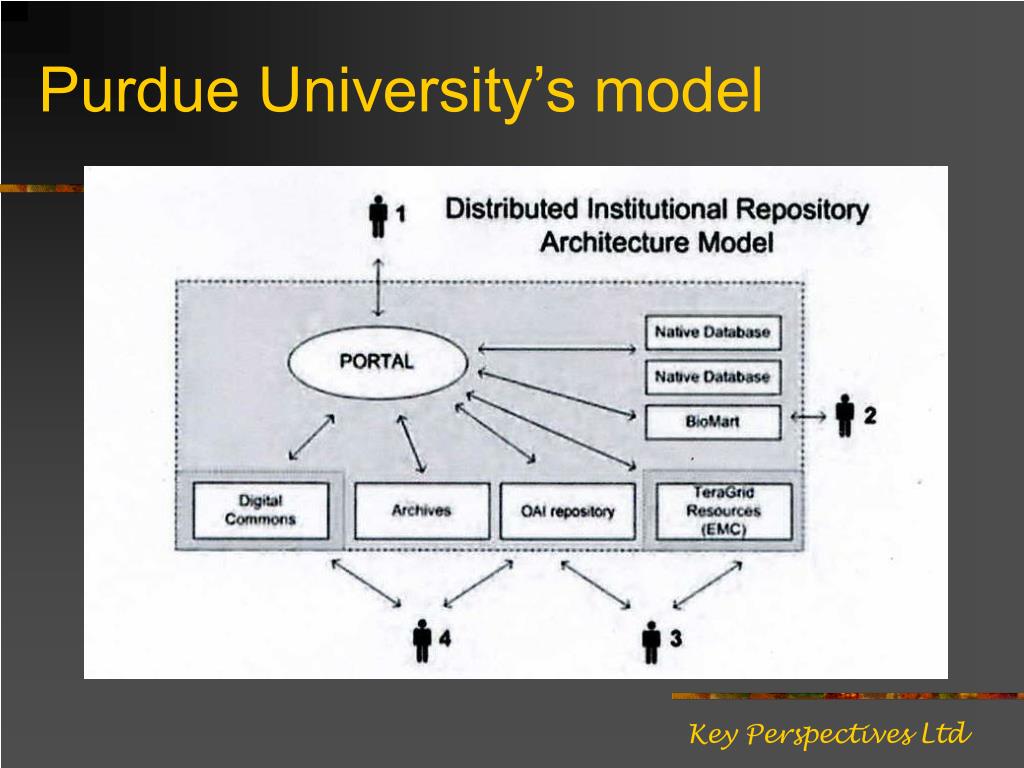 Purdue University's model

1

Distributed Institutional Repository Architecture Model

PORTAL

Native Database

Native Database

BioMart

2

Digital Commons

Archives

OAI repository

TeraGrid Resources (EMC)

4

3

Key Perspectives Ltd